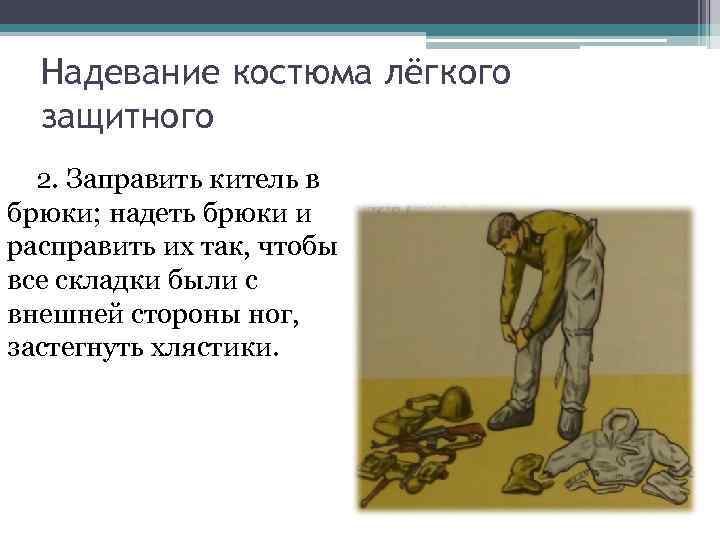 Надевание костюма лёгкого защитного

2. Заправить китель в брюки; надеть брюки и расправить их так, чтобы все складки были с внешней стороны ног, застегнуть хлястики.